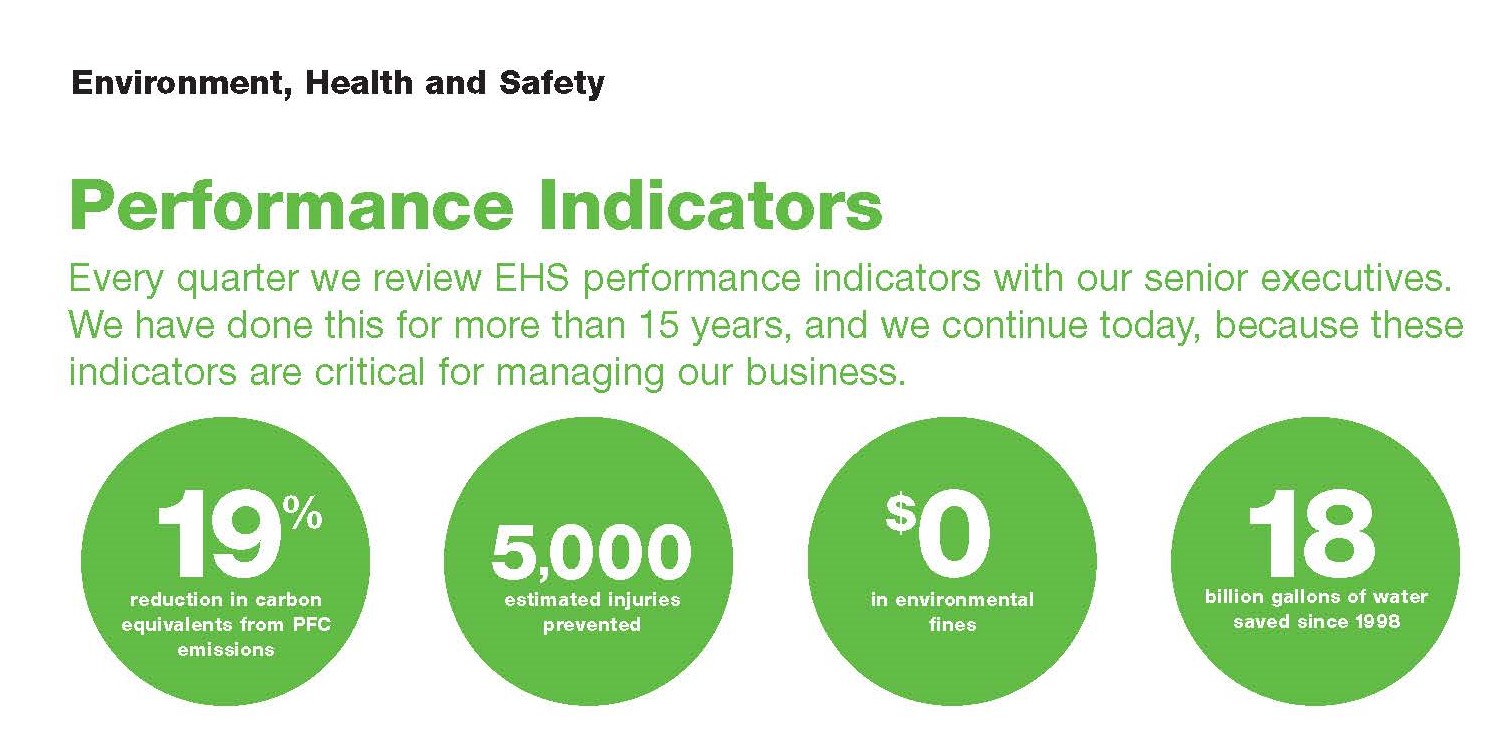 Environment, Health and Safety

Performance Indicators

Every quarter we review EHS performance indicators with our senior executives. We have done this for more than 15 years, and we continue today, because these indicators are critical for managing our business.

19%
reduction in carbon equivalents from PFC emissions

5,000
estimated injuries prevented

$0
in environmental fines

18
billion gallons of water saved since 1998